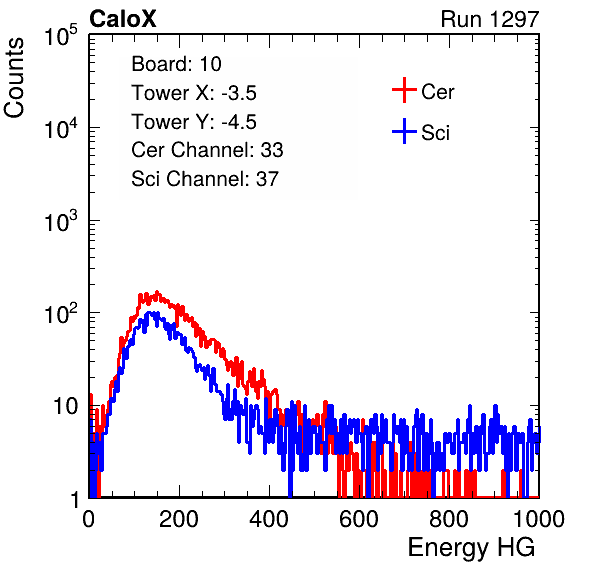 CaloX

Run 1297

Counts

$10^5$

$10^4$

$10^3$

$10^2$

10

1

Board: 10
Tower X: -3.5
Tower Y: -4.5
Cer Channel: 33
Sci Channel: 37

Cer

Sci

0 200 400 600 800 1000

Energy HG